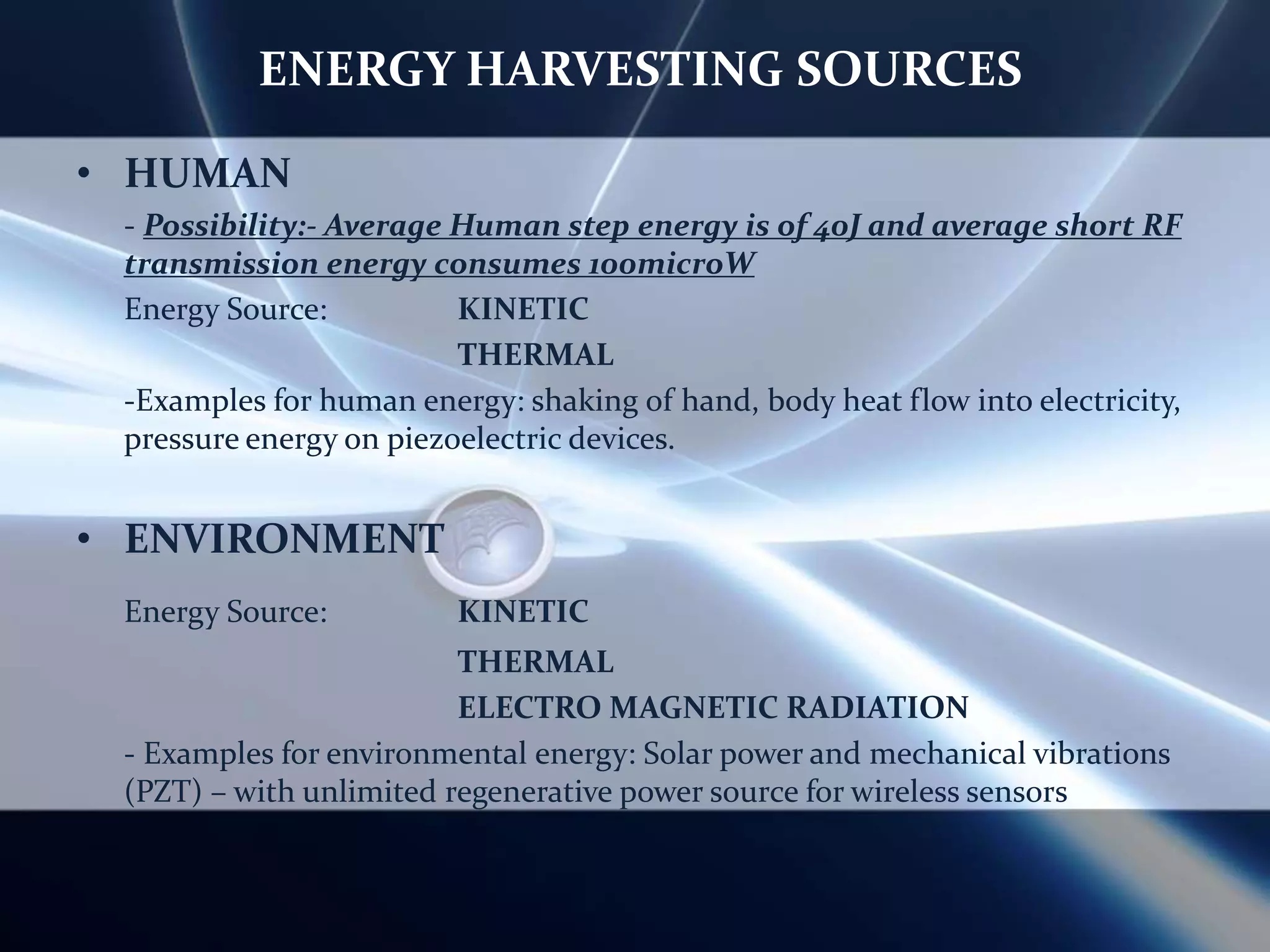 ENERGY HARVESTING SOURCES

• HUMAN

- Possibility:- Average Human step energy is of 40J and average short RF transmission energy consumes 100microW

Energy Source: KINETIC
THERMAL

-Examples for human energy: shaking of hand, body heat flow into electricity, pressure energy on piezoelectric devices.

• ENVIRONMENT

Energy Source: KINETIC
THERMAL
ELECTRO MAGNETIC RADIATION

- Examples for environmental energy: Solar power and mechanical vibrations (PZT) – with unlimited regenerative power source for wireless sensors